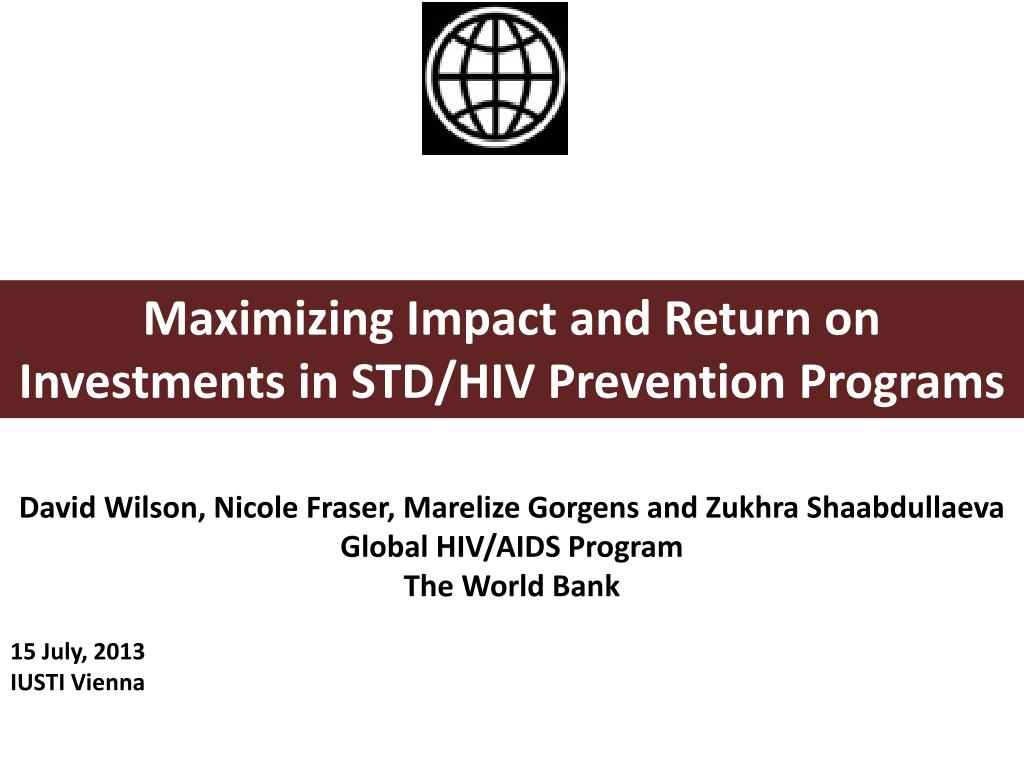 Maximizing Impact and Return on Investments in STD/HIV Prevention Programs

David Wilson, Nicole Fraser, Marelize Gorgens and Zukhra Shaabdullaeva
Global HIV/AIDS Program
The World Bank

15 July, 2013
IUSTI Vienna